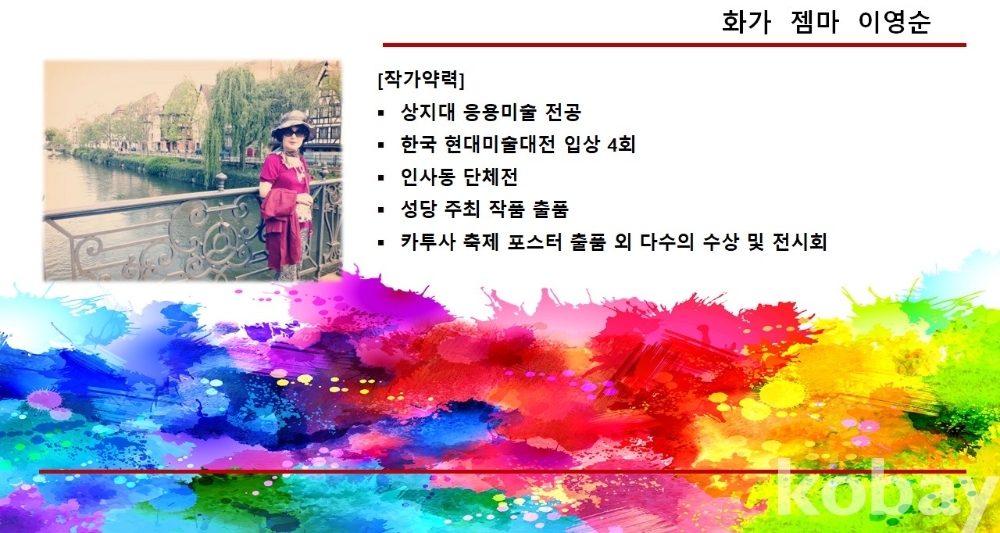 화가 젬마 이영순

[작가약력]

▪ 상지대 응용미술 전공
▪ 한국 현대미술대전 입상 4회
▪ 인사동 단체전
▪ 성당 주최 작품 출품
▪ 카투사 축제 포스터 출품 외 다수의 수상 및 전시회

kobay